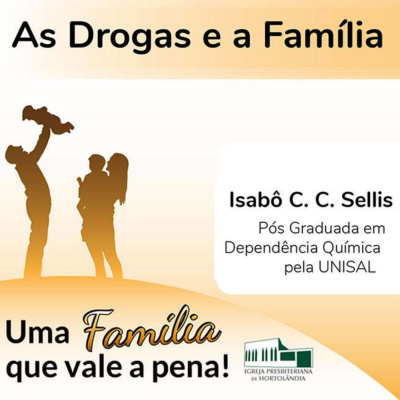 As Drogas e a Família

Isabô C. C. Sellis

Pós Graduada em Dependência Química pela UNISAL

Uma Família que vale a pena!

IGREJA PRESBITERIANA DE HORTOLÂNDIA